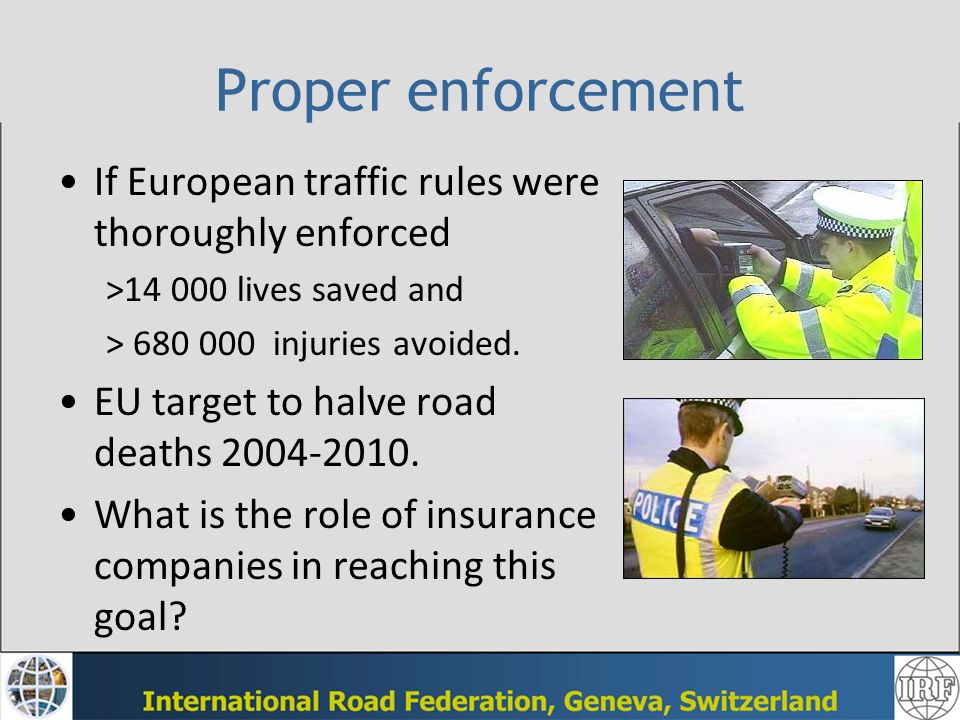 Proper enforcement

• If European traffic rules were thoroughly enforced

>14 000 lives saved and

> 680 000 injuries avoided.

• EU target to halve road deaths 2004-2010.

• What is the role of insurance companies in reaching this goal?

POLICE

International Road Federation, Geneva, Switzerland

IRF